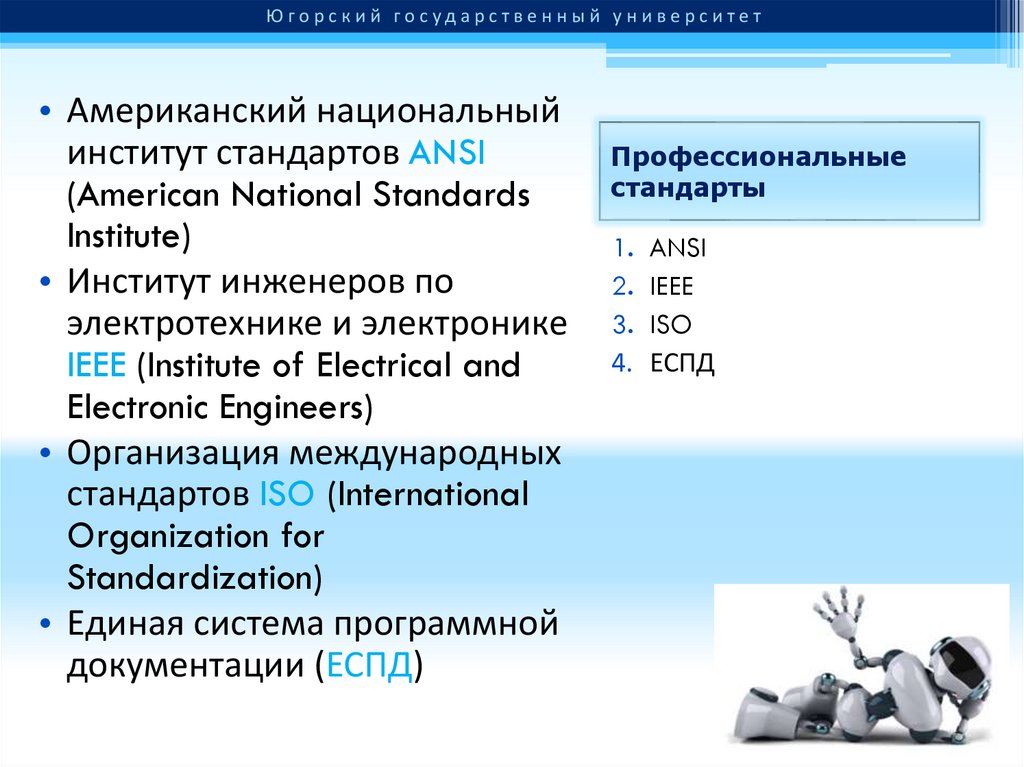 Югорский государственный университет

• Американский национальный институт стандартов ANSI (American National Standards Institute)
• Институт инженеров по электротехнике и электронике IEEE (Institute of Electrical and Electronic Engineers)
• Организация международных стандартов ISO (International Organization for Standardization)
• Единая система программной документации (ЕСПД)

Профессиональные стандарты

1. ANSI
2. IEEE
3. ISO
4. ЕСПД